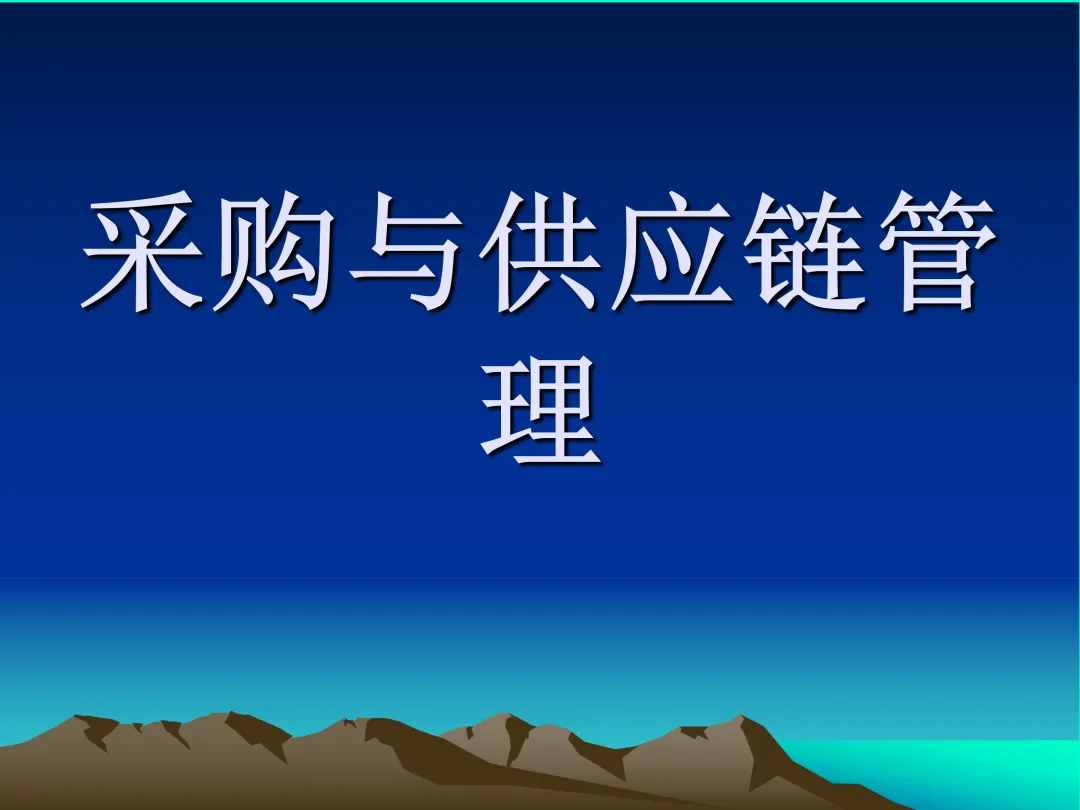 采购与供应链管理